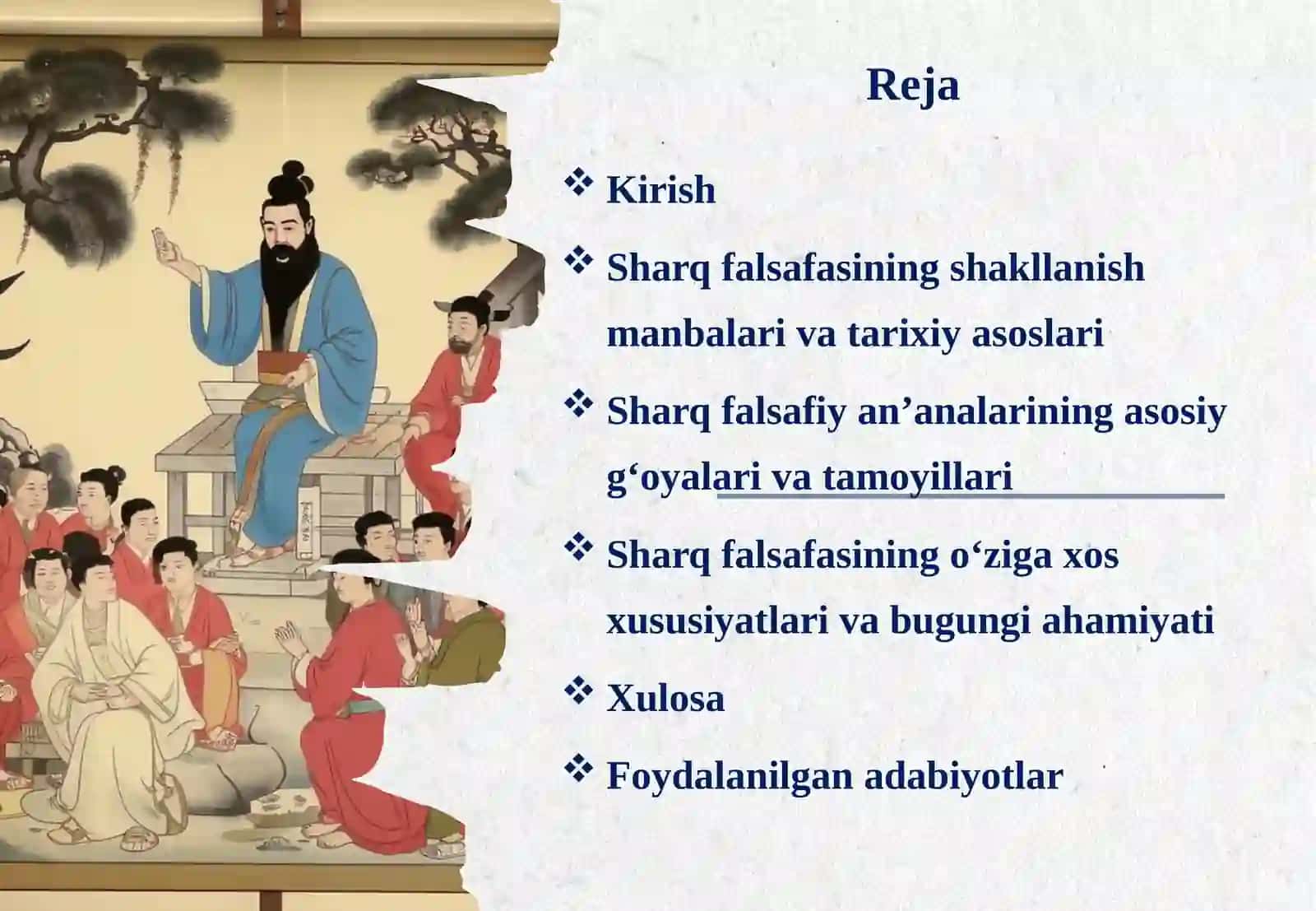 Reja

❖ Kirish

❖ Sharq falsafasining shakllanish manbalari va tarixiy asoslari

❖ Sharq falsafiy an’analarining asosiy g‘oyalari va tamoyillari

❖ Sharq falsafasining o‘ziga xos xususiyatlari va bugungi ahamiyati

❖ Xulosa

❖ Foydalanilgan adabiyotlar